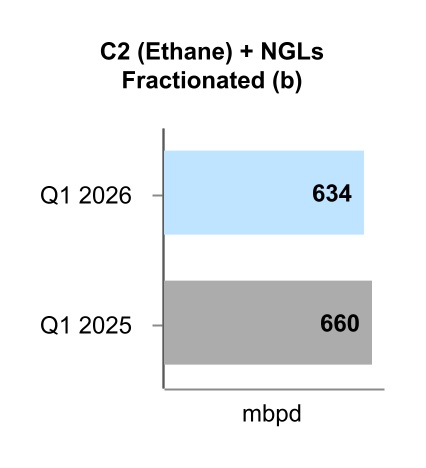 C2 (Ethane) + NGLs Fractionated (b)

Q1 2026
634

Q1 2025
660

mbpd